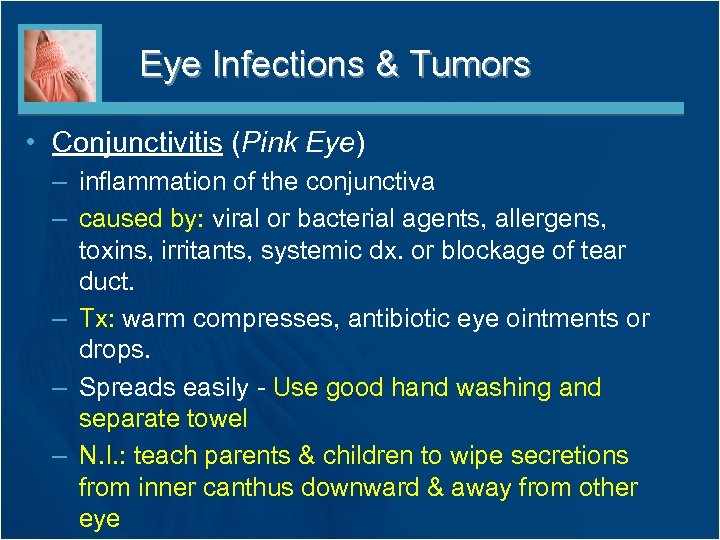 Eye Infections & Tumors

• Conjunctivitis (Pink Eye)
– inflammation of the conjunctiva
– caused by: viral or bacterial agents, allergens, toxins, irritants, systemic dx. or blockage of tear duct.
– Tx: warm compresses, antibiotic eye ointments or drops.
– Spreads easily - Use good hand washing and separate towel
– N.I.: teach parents & children to wipe secretions from inner canthus downward & away from other eye